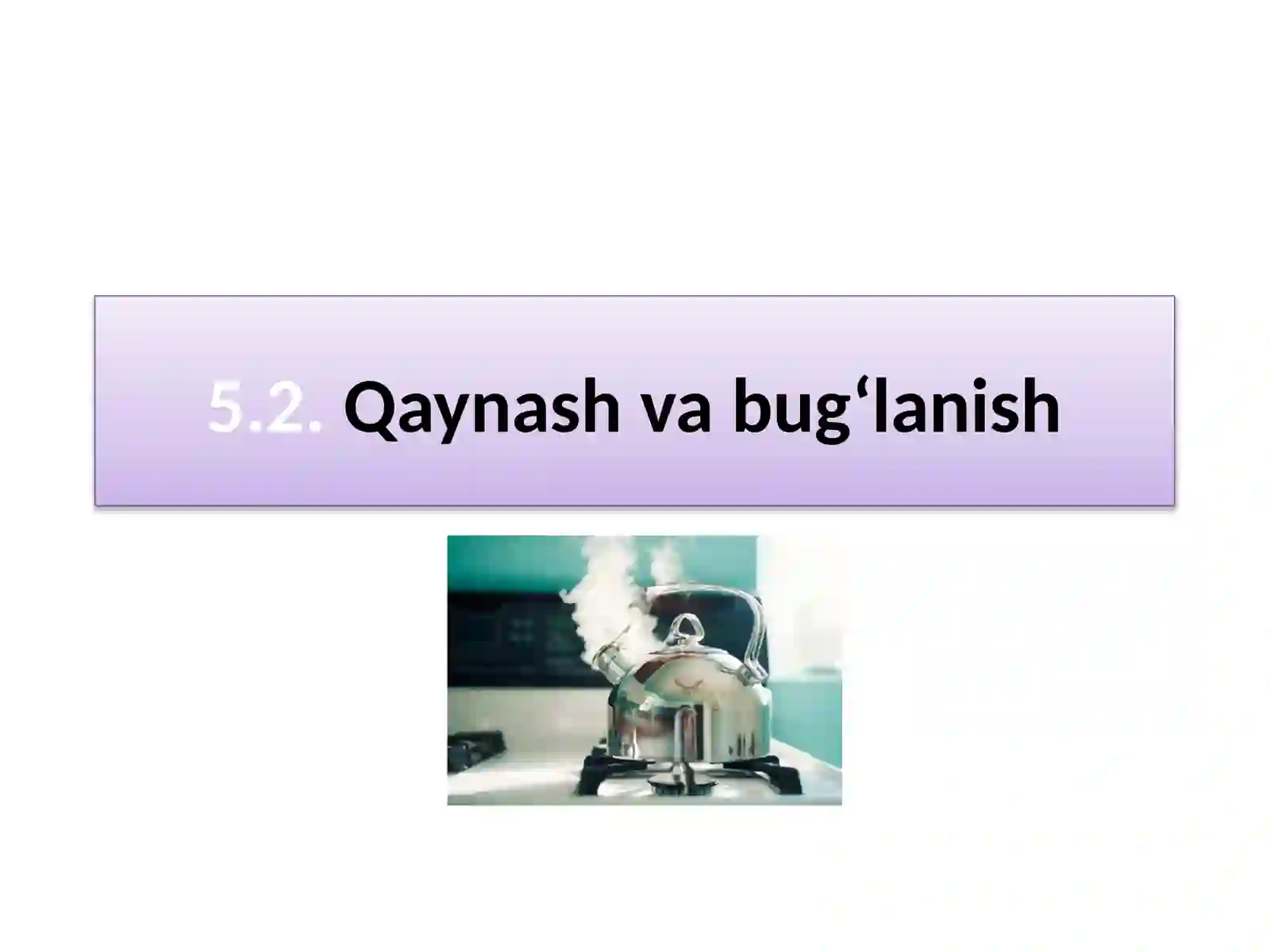 5.2. Qaynash va bug‘lanish